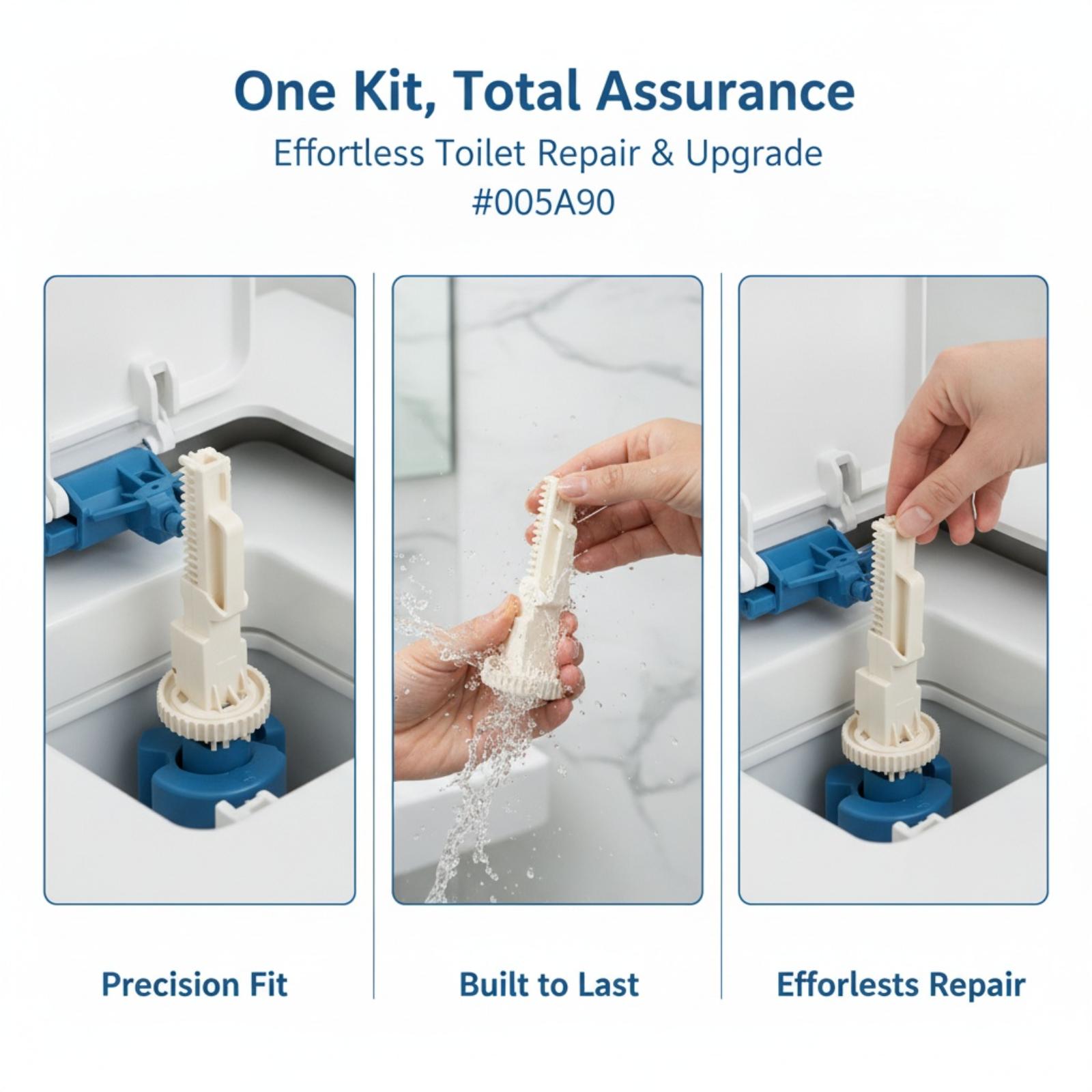 One Kit, Total Assurance

Effortless Toilet Repair & Upgrade
#005A90

Precision Fit

Built to Last

Efforlests Repair